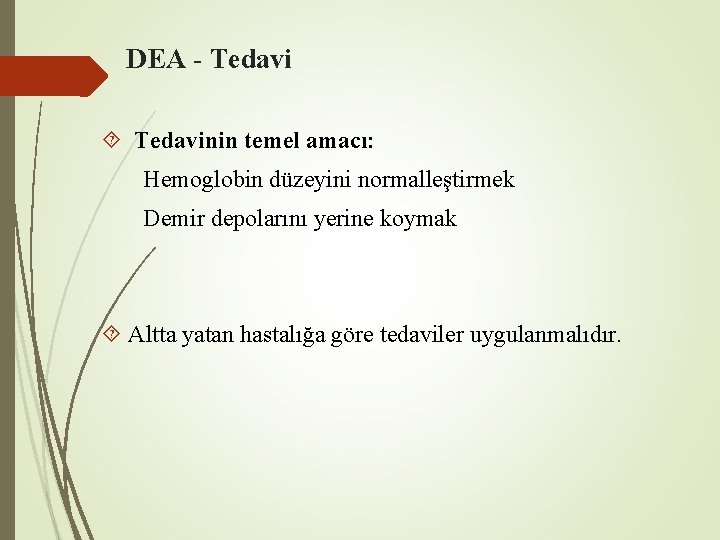 DEA - Tedavi

Tedavinin temel amacı:

Hemoglobin düzeyini normalleştirmek

Demir depolarını yerine koymak

Altta yatan hastalığa göre tedaviler uygulanmalıdır.